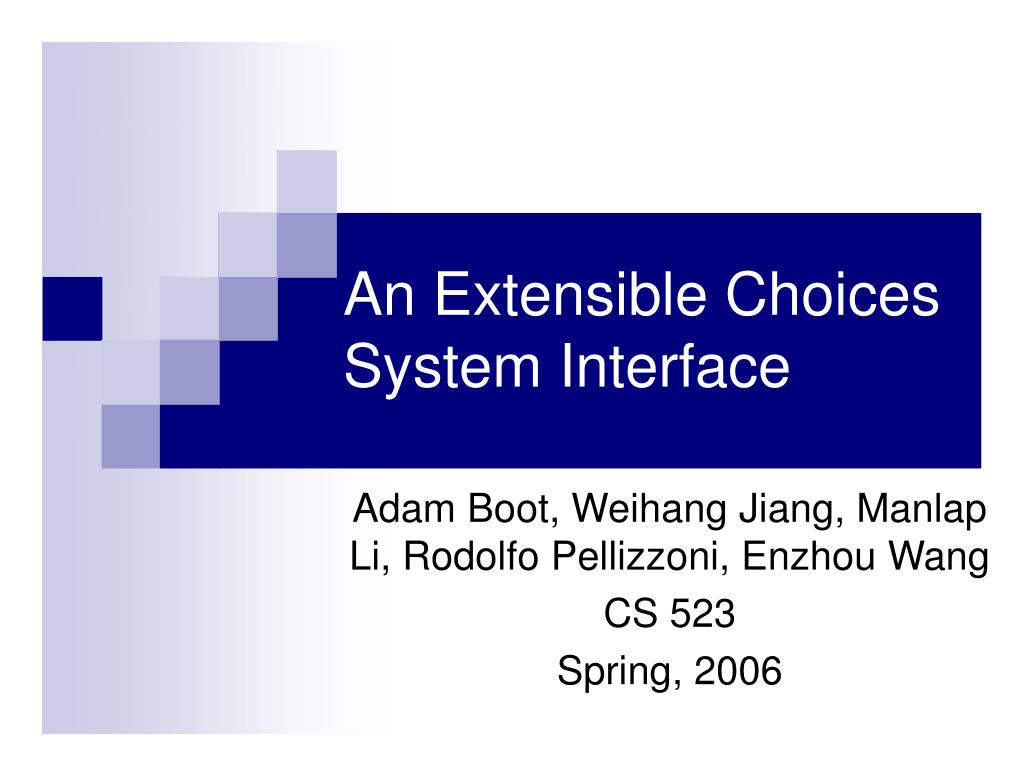 An Extensible Choices System Interface

Adam Boot, Weihang Jiang, Manlap Li, Rodolfo Pellizzoni, Enzhou Wang

CS 523

Spring, 2006